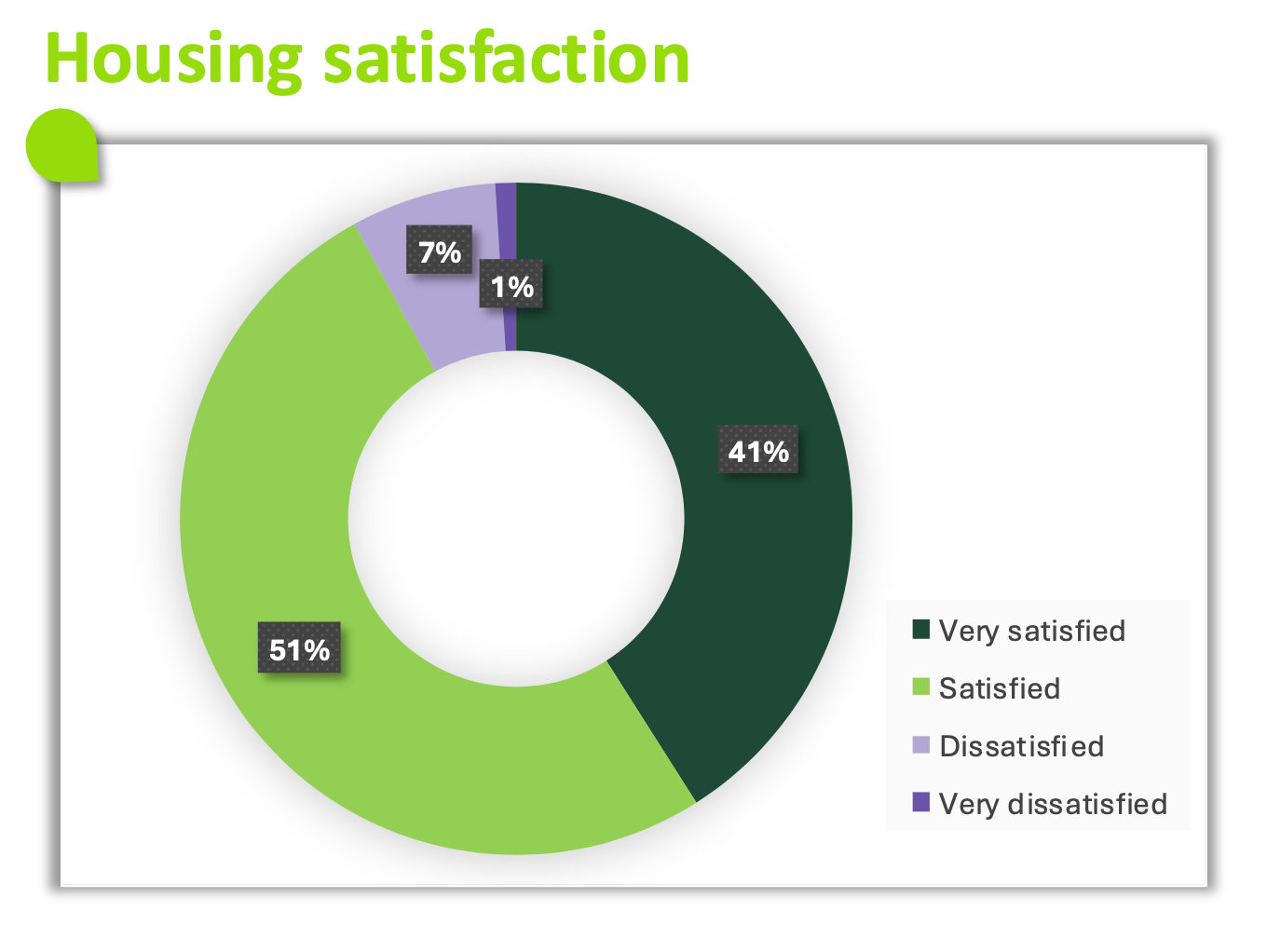 Housing satisfaction

7%

1%

41%

51%

Very satisfied
Satisfied
Dissatisfied
Very dissatisfied